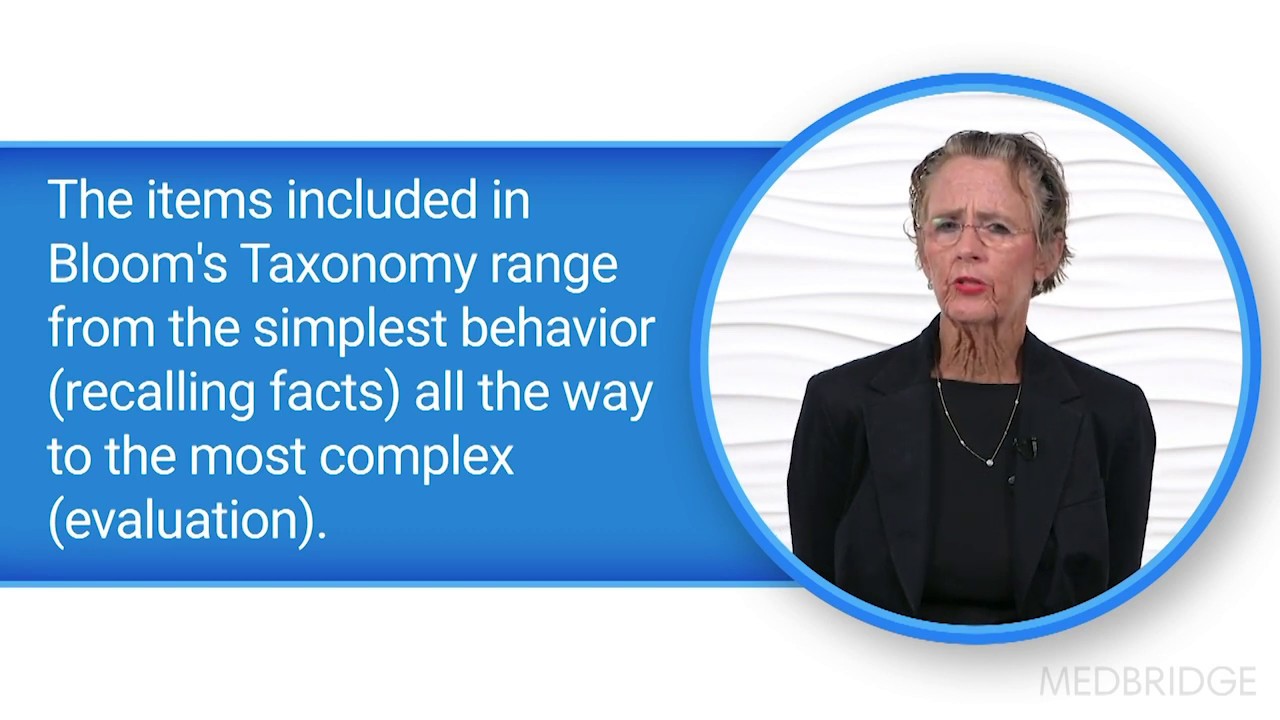 The items included in Bloom's Taxonomy range from the simplest behavior (recalling facts) all the way to the most complex (evaluation).

MEDBRIDGE